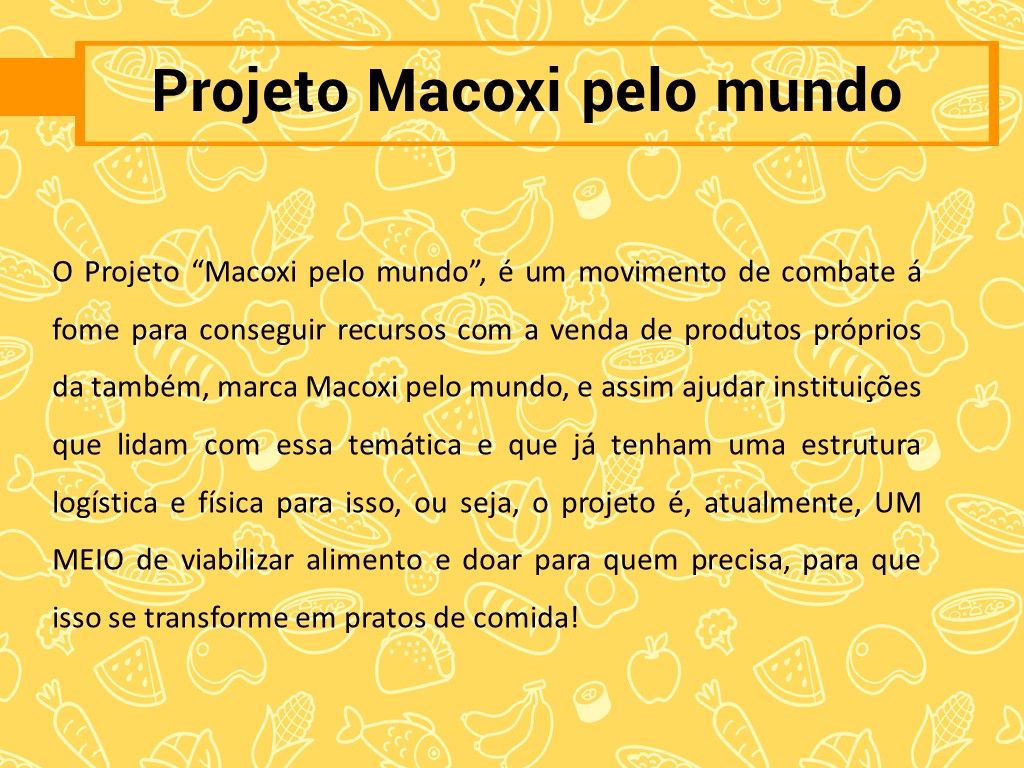 Projeto Macoxi pelo mundo

O Projeto “Macoxi pelo mundo”, é um movimento de combate á fome para conseguir recursos com a venda de produtos próprios da também, marca Macoxi pelo mundo, e assim ajudar instituições que lidam com essa temática e que já tenham uma estrutura logística e física para isso, ou seja, o projeto é, atualmente, UM MEIO de viabilizar alimento e doar para quem precisa, para que isso se transforme em pratos de comida!